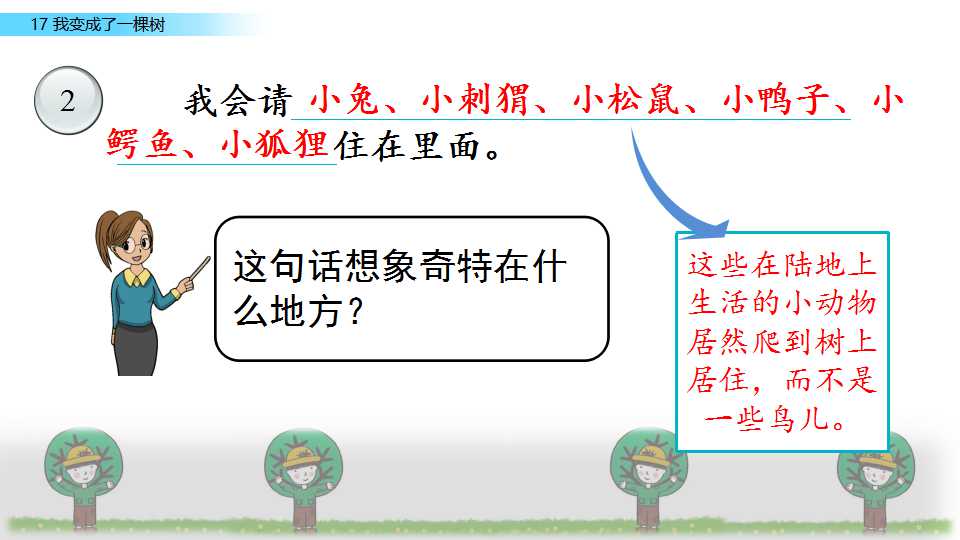 17 我变成了一棵树

2 我会请小兔、小刺猬、小松鼠、小鸭子、小鳄鱼、小狐狸住在里面。

这句话想象奇特在什么地方？

这些在陆地上生活的小动物居然爬到树上居住，而不是一些鸟儿。